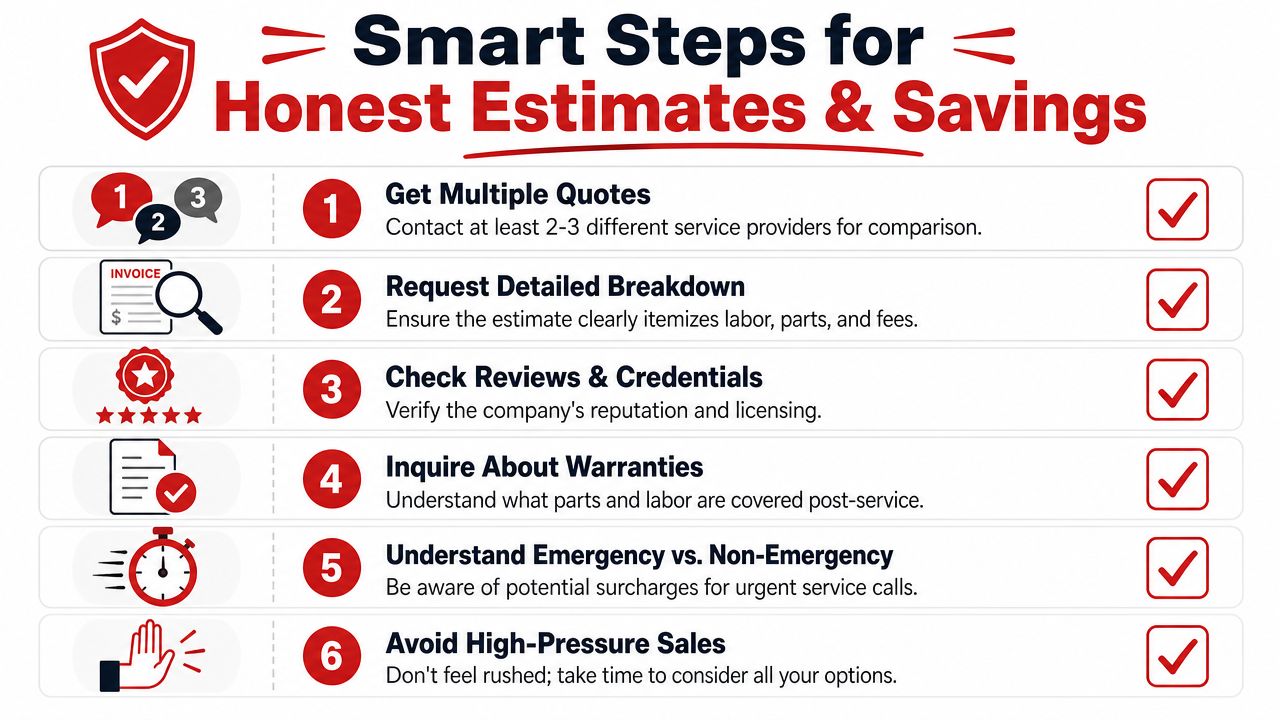 Smart Steps for Honest Estimates & Savings

1 2 3

1 Get Multiple Quotes
Contact at least 2-3 different service providers for comparison.

INVOICE
$

2 Request Detailed Breakdown
Ensure the estimate clearly itemizes labor, parts, and fees.

3 Check Reviews & Credentials
Verify the company's reputation and licensing.

4 Inquire About Warranties
Understand what parts and labor are covered post-service.

5 Understand Emergency vs. Non-Emergency
Be aware of potential surcharges for urgent service calls.

6 Avoid High-Pressure Sales
Don't feel rushed; take time to consider all your options.